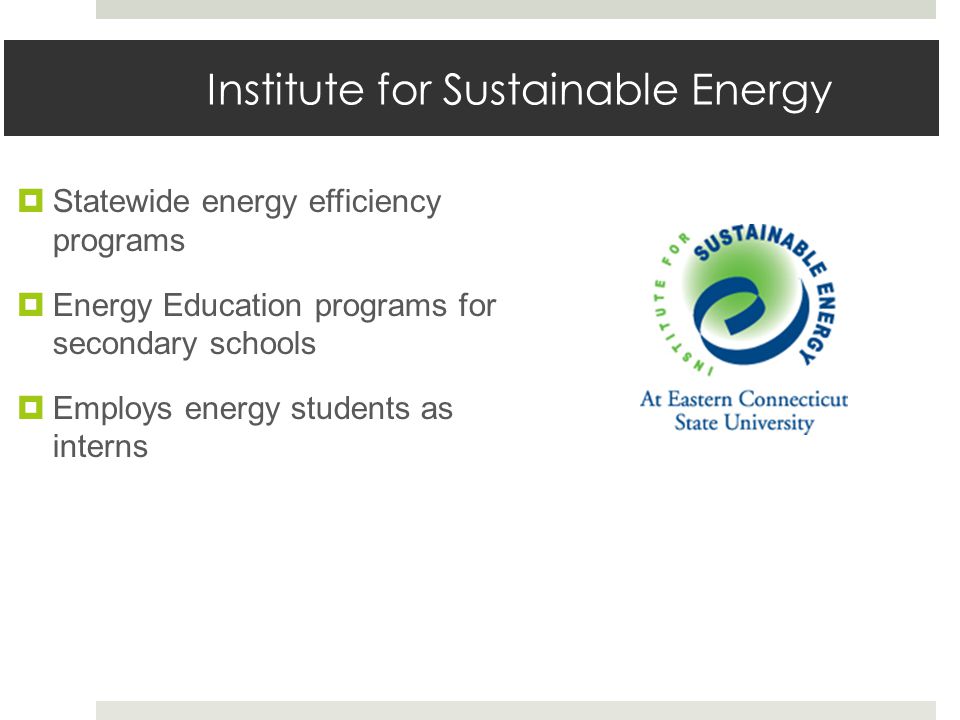 Institute for Sustainable Energy

Statewide energy efficiency programs

Energy Education programs for secondary schools

Employs energy students as interns

INSTITUTE FOR SUSTAINABLE ENERGY

At Eastern Connecticut State University